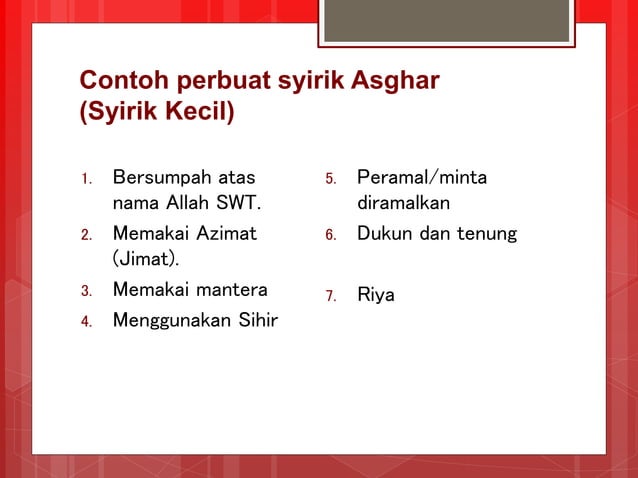 Contoh perbuat syirik Asghar (Syirik Kecil)

1. Bersumpah atas nama Allah SWT.
2. Memakai Azimat (Jimat).
3. Memakai mantera
4. Menggunakan Sihir

5. Peramal/minta diramalkan
6. Dukun dan tenung
7. Riya